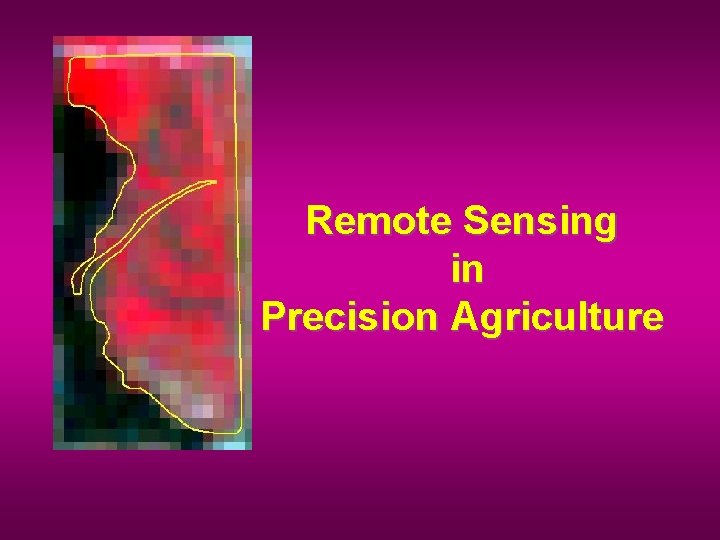 Remote Sensing
in
Precision Agriculture